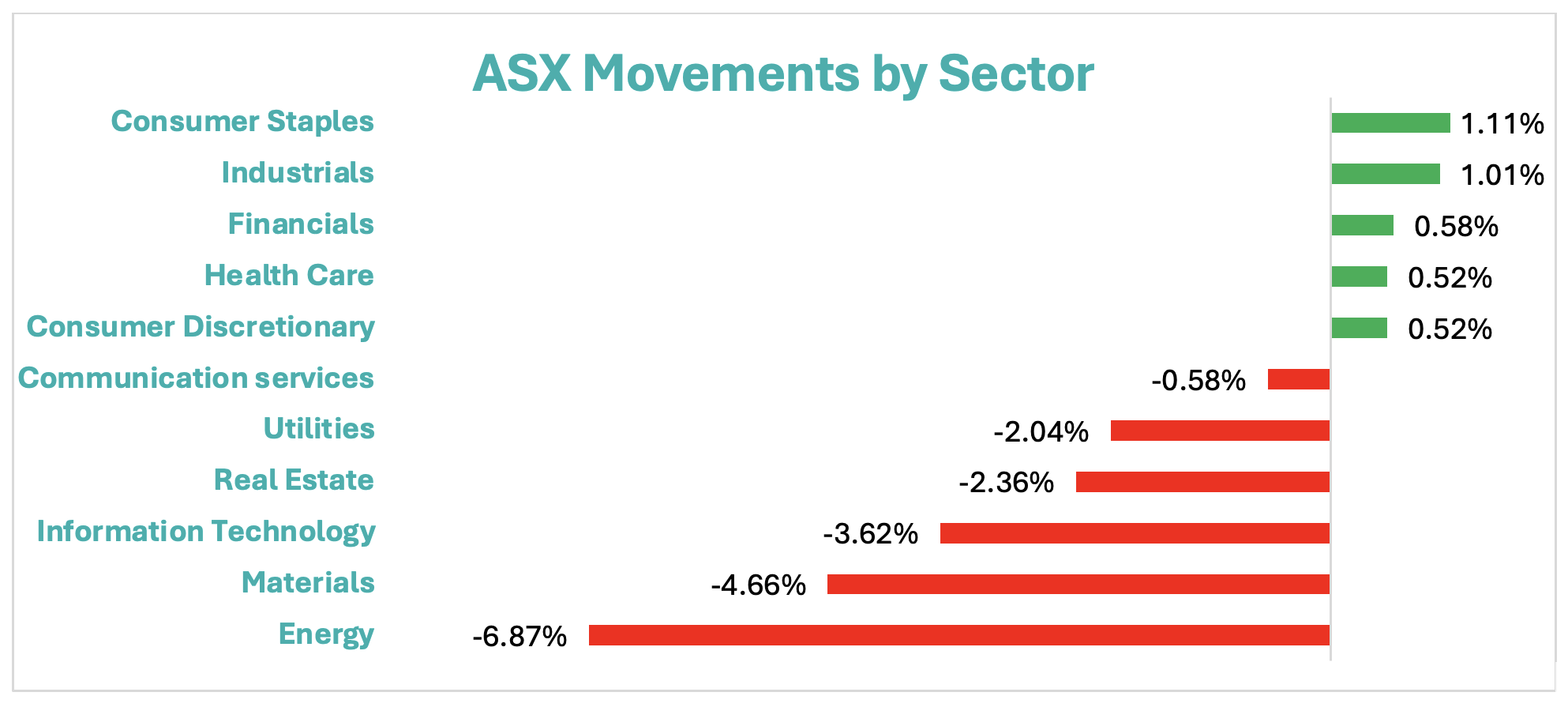 ASX Movements by Sector

Consumer Staples 1.11%
Industrials 1.01%
Financials 0.58%
Health Care 0.52%
Consumer Discretionary 0.52%
Communication services -0.58%
Utilities -2.04%
Real Estate -2.36%
Information Technology -3.62%
Materials -4.66%
Energy -6.87%